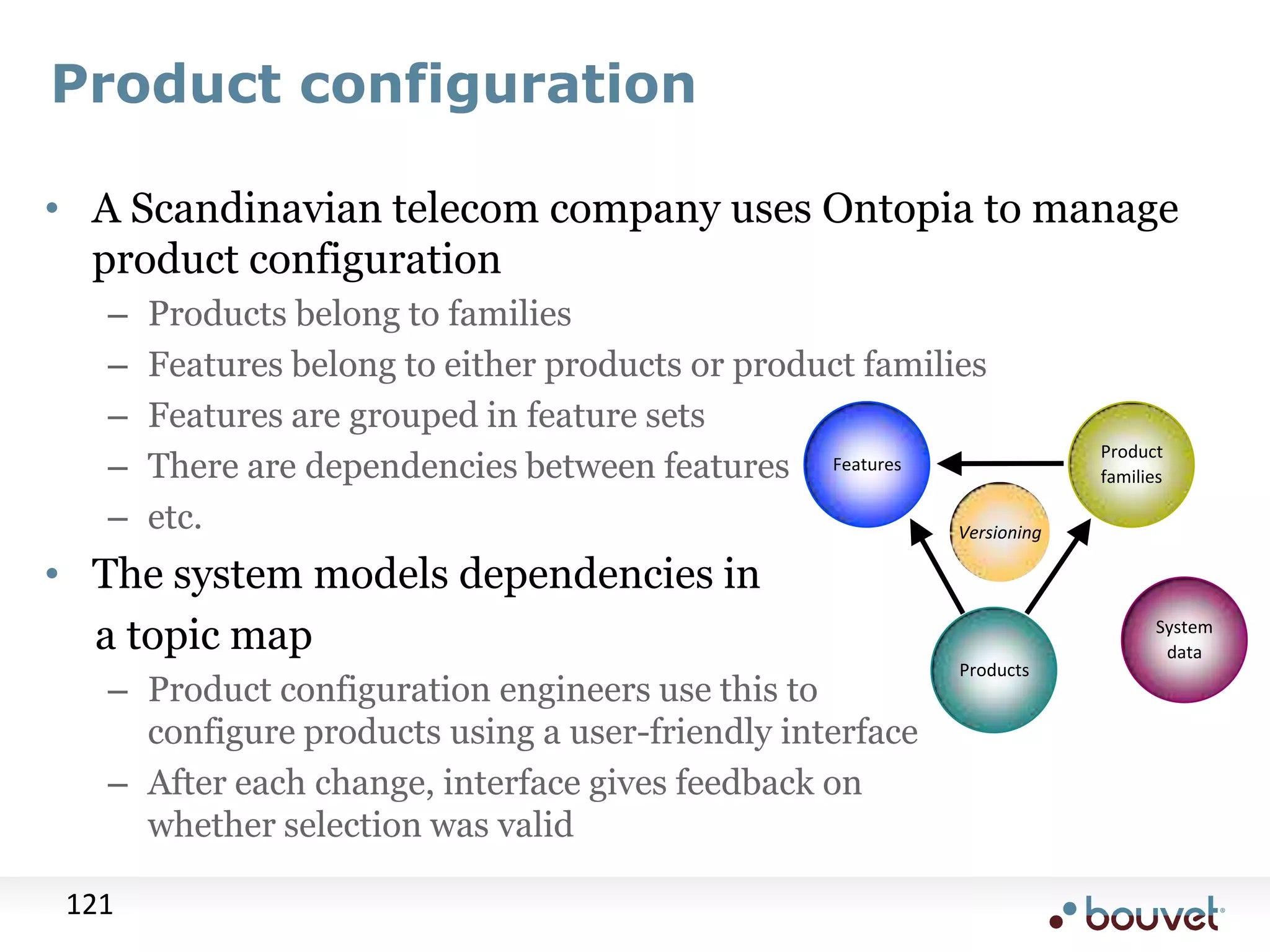 Product configuration

• A Scandinavian telecom company uses Ontopia to manage product configuration
– Products belong to families
– Features belong to either products or product families
– Features are grouped in feature sets
– There are dependencies between features
– etc.

• The system models dependencies in a topic map
– Product configuration engineers use this to configure products using a user-friendly interface
– After each change, interface gives feedback on whether selection was valid

Features
Product families
Versioning
Products
System data

121

bouvet